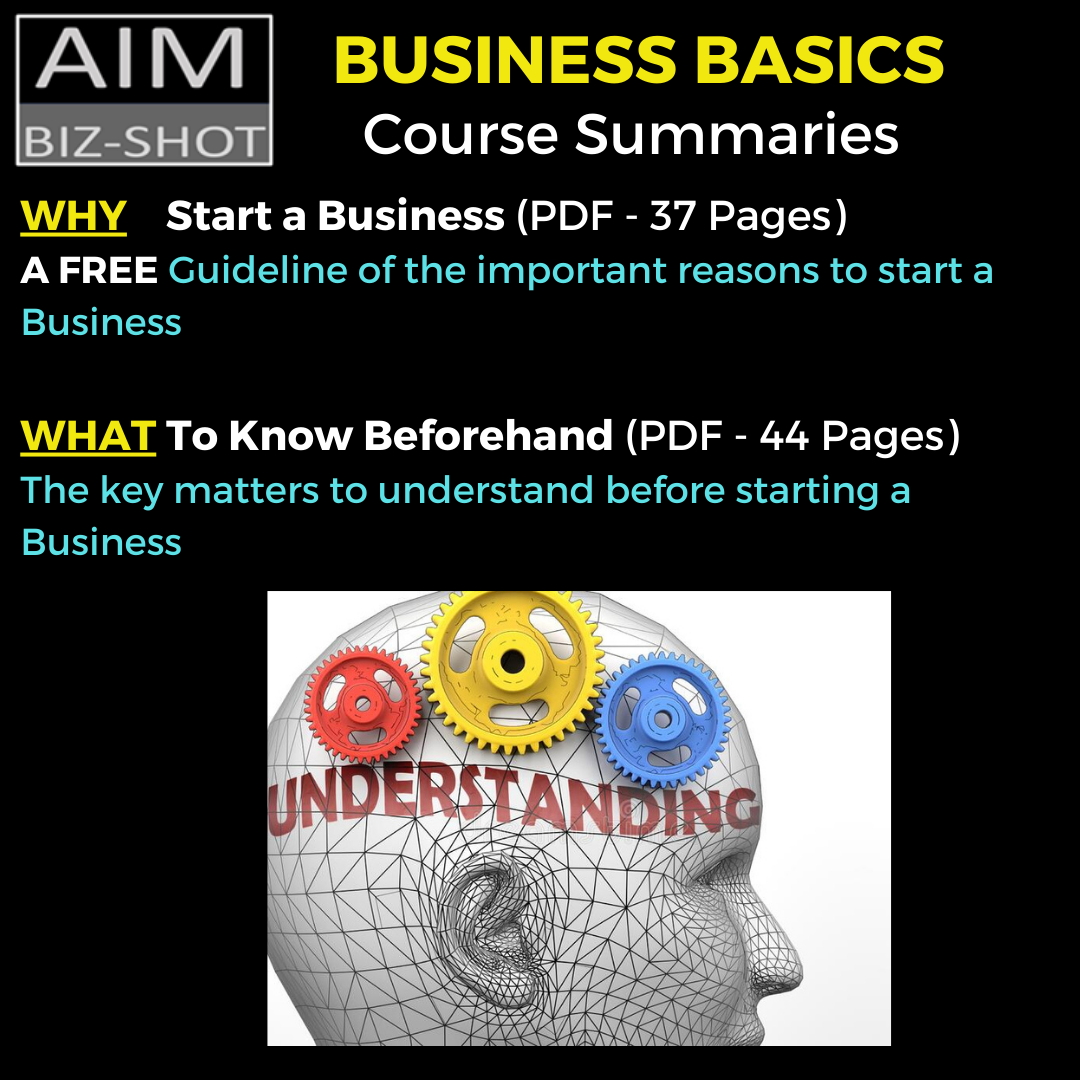 AIM
BIZ-SHOT

BUSINESS BASICS
Course Summaries

WHY Start a Business (PDF - 37 Pages)
A FREE Guideline of the important reasons to start a Business

WHAT To Know Beforehand (PDF - 44 Pages)
The key matters to understand before starting a Business

UNDERSTANDING